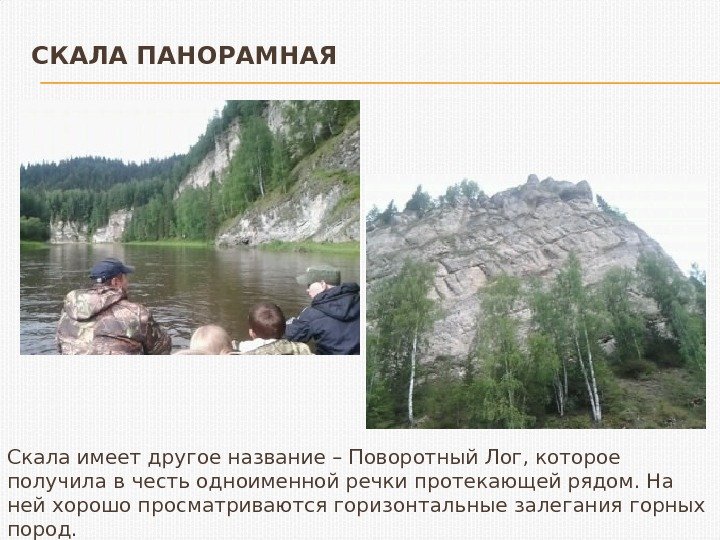 СКАЛА ПАНОРАМНАЯ

Скала имеет другое название – Поворотный Лог, которое получила в честь одноименной речки протекающей рядом. На ней хорошо просматриваются горизонтальные залегания горных пород.